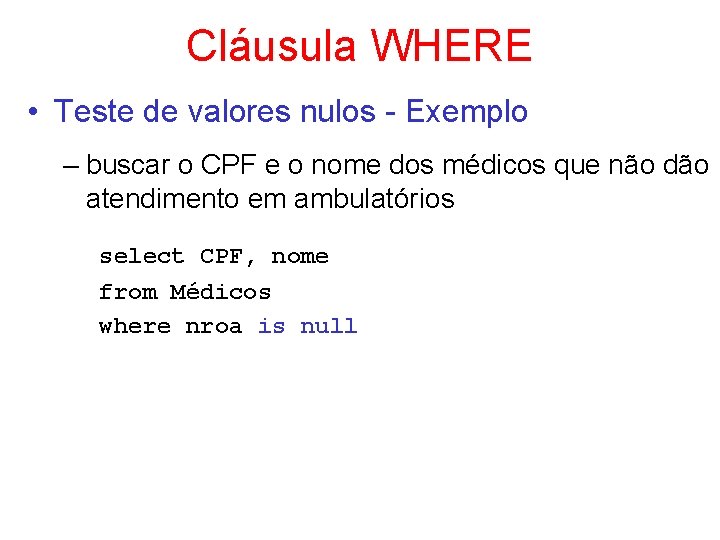 Cláusula WHERE

• Teste de valores nulos - Exemplo

– buscar o CPF e o nome dos médicos que não dão atendimento em ambulatórios

select CPF, nome
from Médicos
where nroa is null